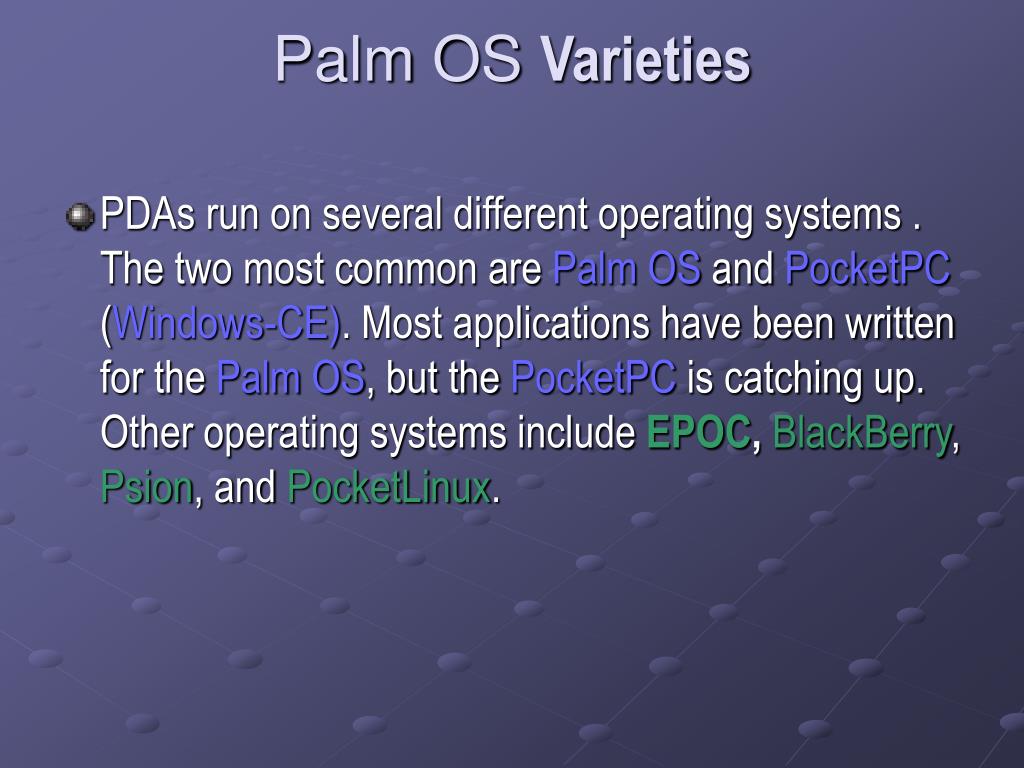 Palm OS Varieties

PDAs run on several different operating systems . The two most common are Palm OS and PocketPC (Windows-CE). Most applications have been written for the Palm OS, but the PocketPC is catching up. Other operating systems include EPOC, BlackBerry, Psion, and PocketLinux.